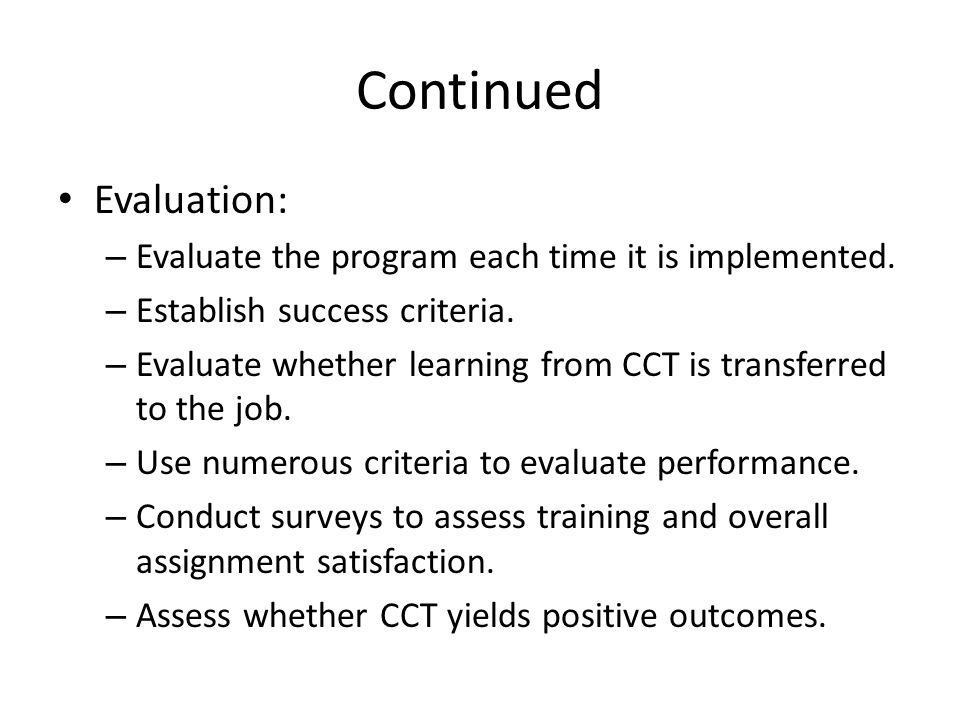 Continued

• Evaluation:
– Evaluate the program each time it is implemented.
– Establish success criteria.
– Evaluate whether learning from CCT is transferred to the job.
– Use numerous criteria to evaluate performance.
– Conduct surveys to assess training and overall assignment satisfaction.
– Assess whether CCT yields positive outcomes.